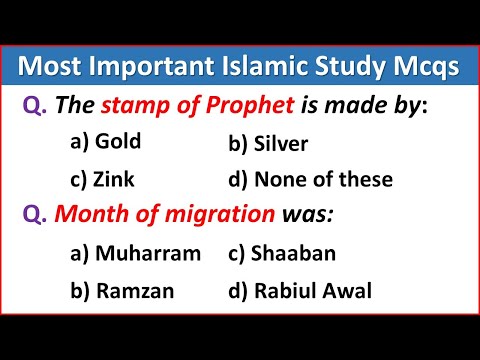 Most Important Islamic Study Mcqs

Q. The stamp of Prophet is made by:

a) Gold
b) Silver
c) Zink
d) None of these

Q. Month of migration was:

a) Muharram
c) Shaaban
b) Ramzan
d) Rabiul Awal